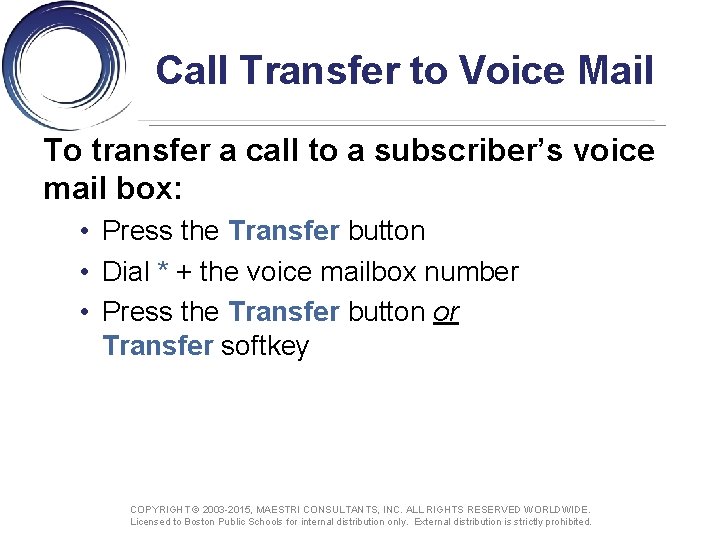 Call Transfer to Voice Mail

To transfer a call to a subscriber's voice mail box:

• Press the Transfer button
• Dial * + the voice mailbox number
• Press the Transfer button or Transfer softkey

COPYRIGHT © 2003-2015, MAESTRI CONSULTANTS, INC. ALL RIGHTS RESERVED WORLDWIDE.
Licensed to Boston Public Schools for internal distribution only. External distribution is strictly prohibited.